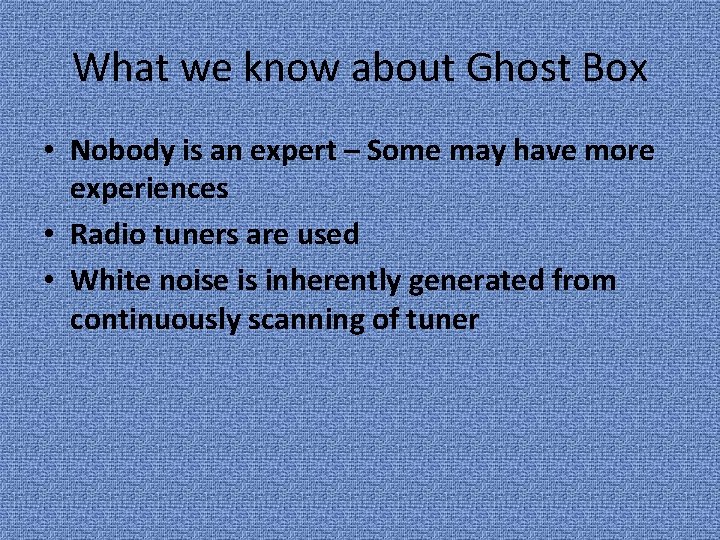 What we know about Ghost Box

• Nobody is an expert – Some may have more experiences
• Radio tuners are used
• White noise is inherently generated from continuously scanning of tuner